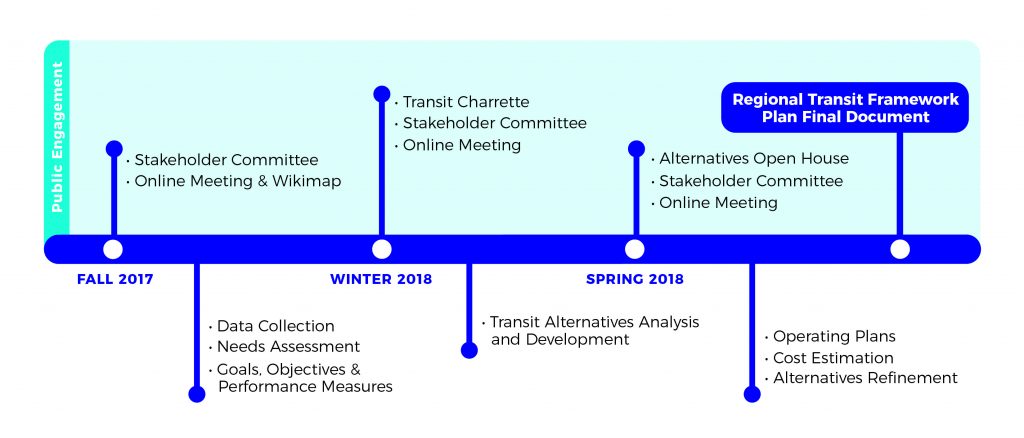 Public Engagement

· Stakeholder Committee
· Online Meeting & Wikimap

· Transit Charrette
· Stakeholder Committee
· Online Meeting

· Alternatives Open House
· Stakeholder Committee
· Online Meeting

Regional Transit Framework Plan Final Document

FALL 2017

WINTER 2018

SPRING 2018

· Data Collection
· Needs Assessment
· Goals, Objectives & Performance Measures

· Transit Alternatives Analysis and Development

· Operating Plans
· Cost Estimation
· Alternatives Refinement